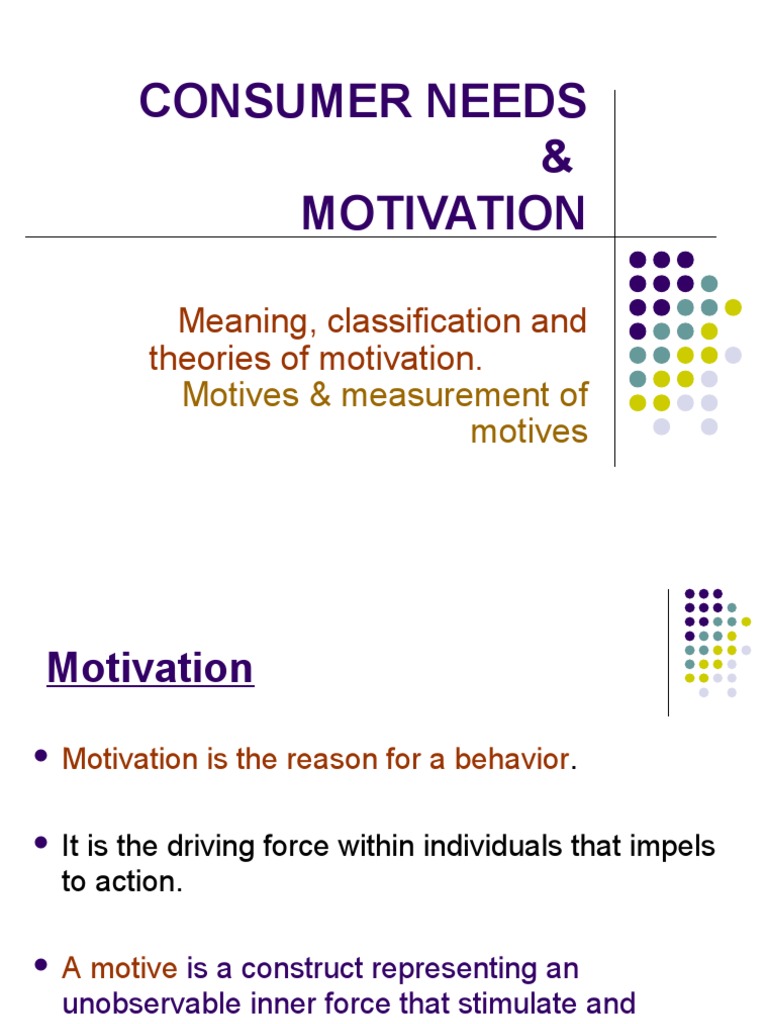 CONSUMER NEEDS
&
MOTIVATION

Meaning, classification and theories of motivation.
Motives & measurement of motives

Motivation

• Motivation is the reason for a behavior.

• It is the driving force within individuals that impels to action.

• A motive is a construct representing an unobservable inner force that stimulate and